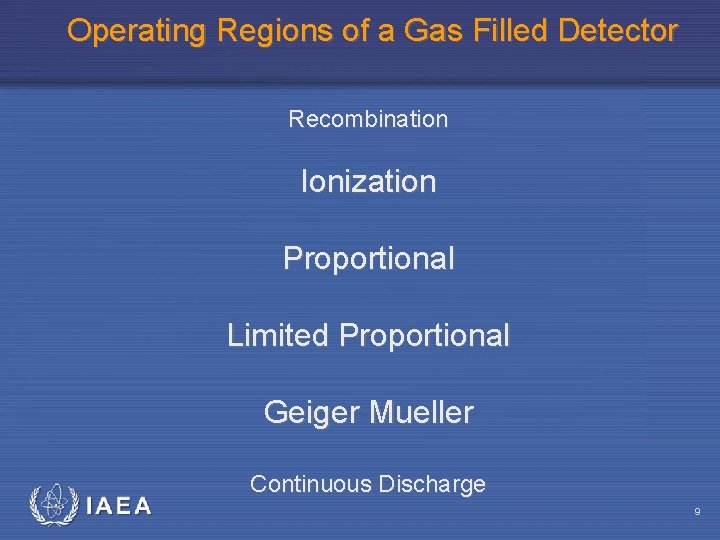 Operating Regions of a Gas Filled Detector

Recombination

Ionization

Proportional

Limited Proportional

Geiger Mueller

Continuous Discharge

IAEA

9